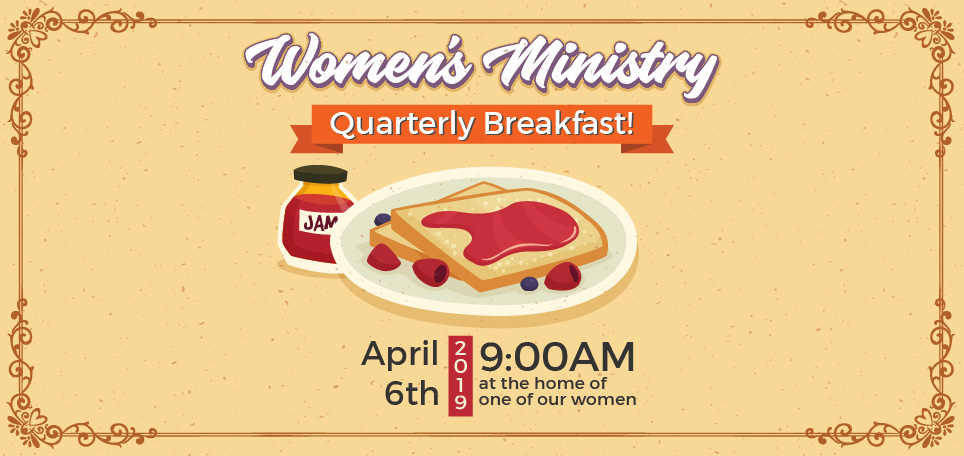 Women's Ministry

Quarterly Breakfast!

JAM

April 6th

2019

9:00AM
at the home of one of our women